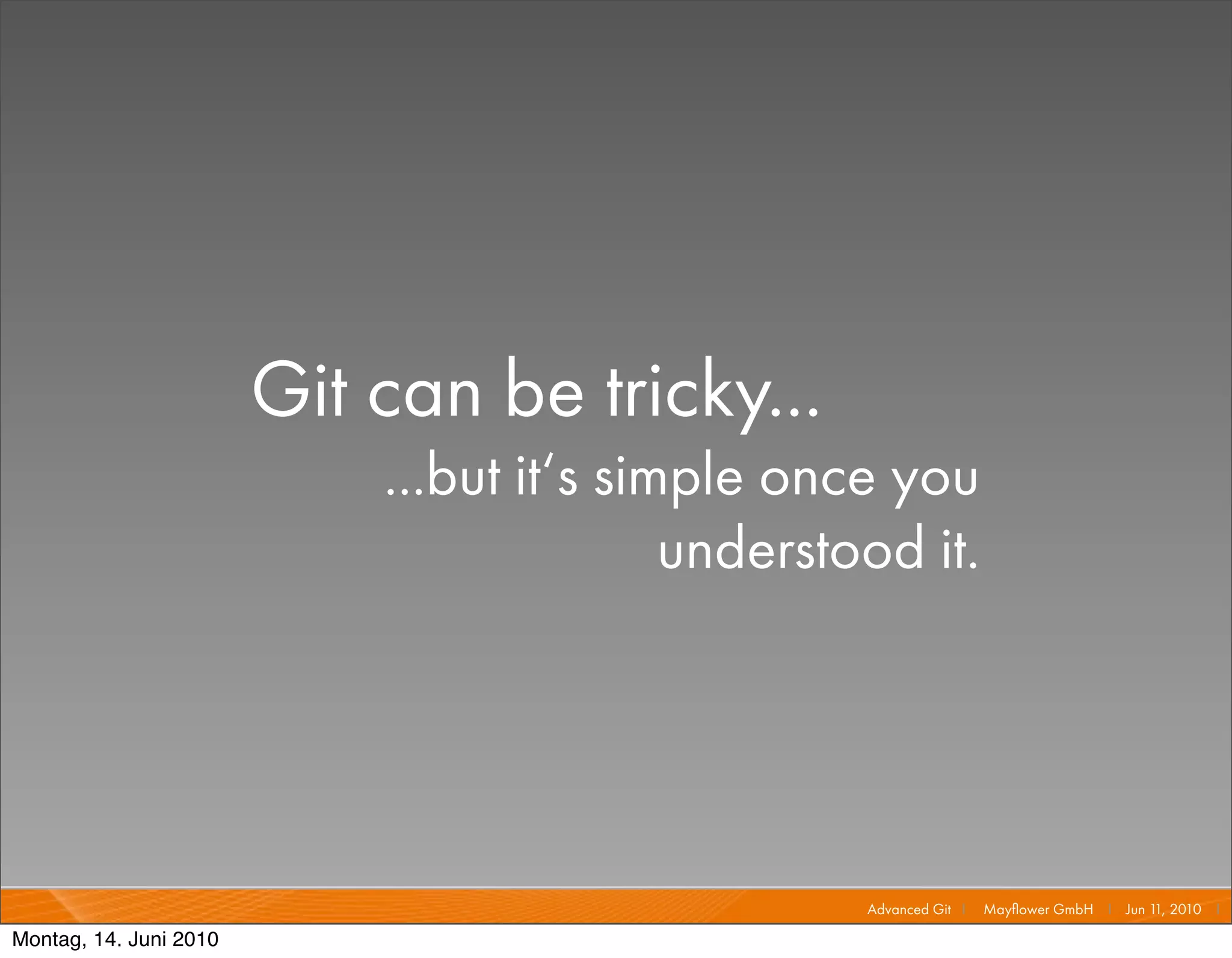 Git can be tricky...

...but it's simple once you understood it.

Advanced Git | Mayflower GmbH | Jun 11, 2010 |

Montag, 14. Juni 2010